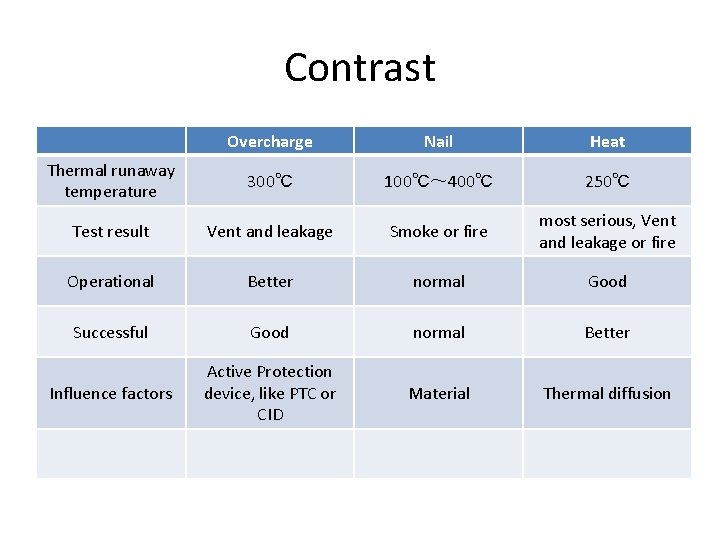 Contrast

| | Overcharge | Nail | Heat |
|---|---|---|---|
| Thermal runaway temperature | 300℃ | 100℃～400℃ | 250℃ |
| Test result | Vent and leakage | Smoke or fire | most serious, Vent and leakage or fire |
| Operational | Better | normal | Good |
| Successful | Good | normal | Better |
| Influence factors | Active Protection device, like PTC or CID | Material | Thermal diffusion |
| | | | |